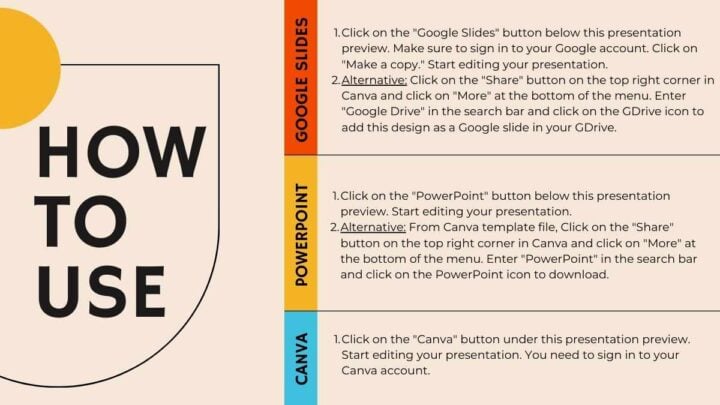 HOW TO USE

GOOGLE SLIDES

1. Click on the "Google Slides" button below this presentation preview. Make sure to sign in to your Google account. Click on "Make a copy." Start editing your presentation.
2. Alternative: Click on the "Share" button on the top right corner in Canva and click on "More" at the bottom of the menu. Enter "Google Drive" in the search bar and click on the GDrive icon to add this design as a Google slide in your GDrive.

POWERPOINT

1. Click on the "PowerPoint" button below this presentation preview. Start editing your presentation.
2. Alternative: From Canva template file, Click on the "Share" button on the top right corner in Canva and click on "More" at the bottom of the menu. Enter "PowerPoint" in the search bar and click on the PowerPoint icon to download.

CANVA

1. Click on the "Canva" button under this presentation preview. Start editing your presentation. You need to sign in to your Canva account.